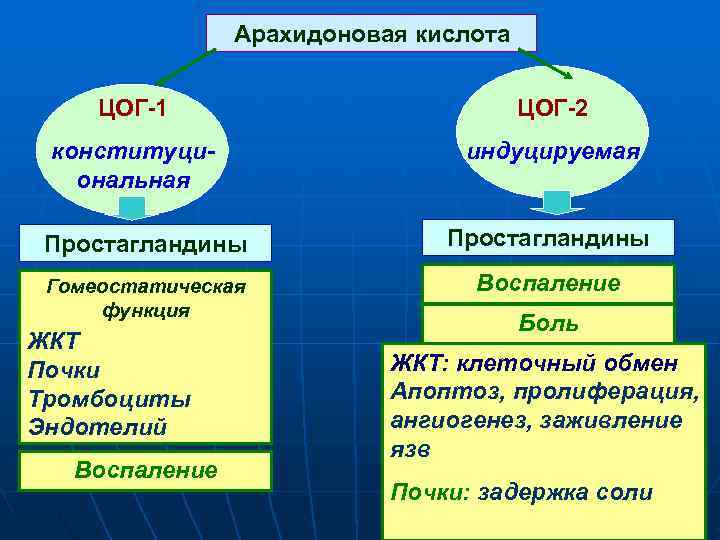 Арахидоновая кислота

ЦОГ-1

конституциональная

Простагландины

Гомеостатическая функция

ЖКТ
Почки
Тромбоциты
Эндотелий

Воспаление

ЦОГ-2

индуцируемая

Простагландины

Воспаление

Боль

ЖКТ: клеточный обмен
Апоптоз, пролиферация, ангиогенез, заживление язв

Почки: задержка соли